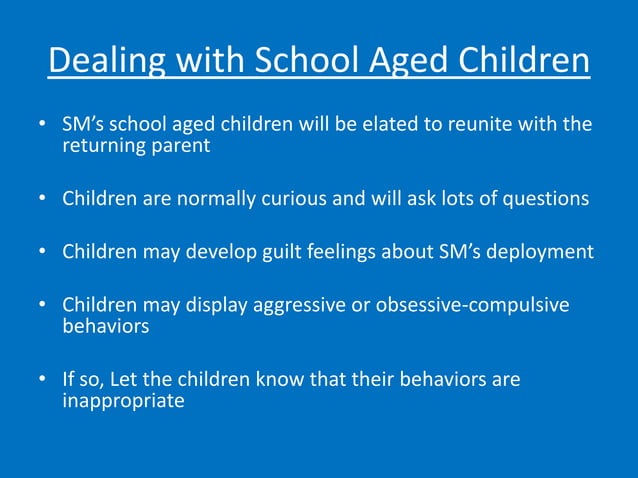 Dealing with School Aged Children

• SM's school aged children will be elated to reunite with the returning parent

• Children are normally curious and will ask lots of questions

• Children may develop guilt feelings about SM's deployment

• Children may display aggressive or obsessive-compulsive behaviors

• If so, Let the children know that their behaviors are inappropriate